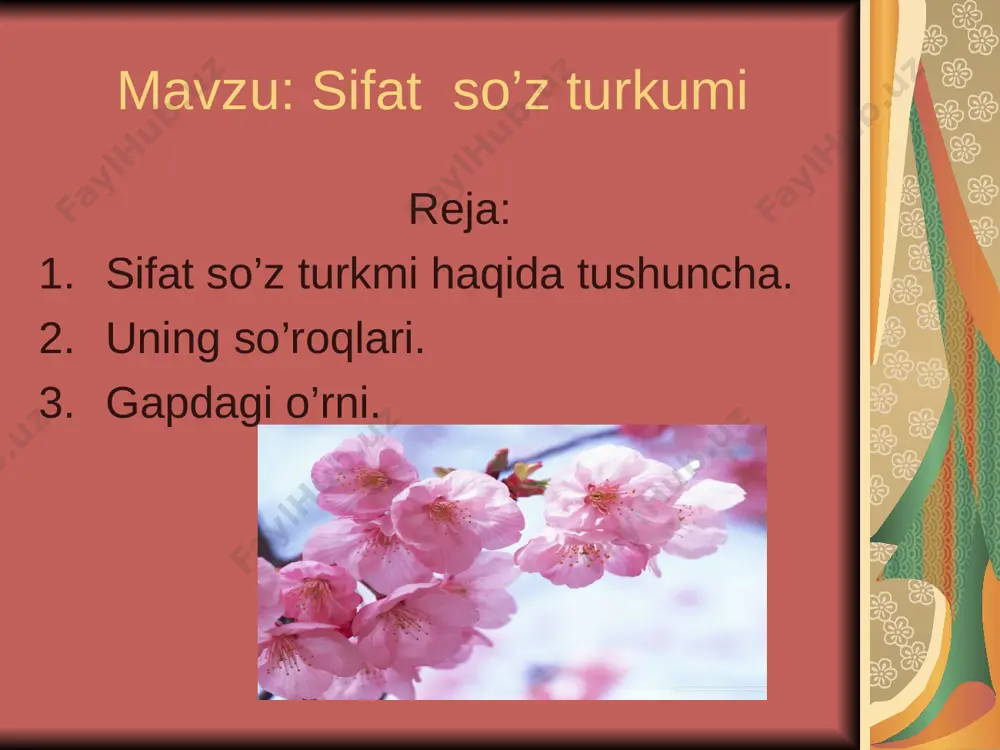 Mavzu: Sifat so’z turkumi

Reja:

1. Sifat so’z turkmi haqida tushuncha.
2. Uning so’roqlari.
3. Gapdagi o’rni.

FaylHub.uz